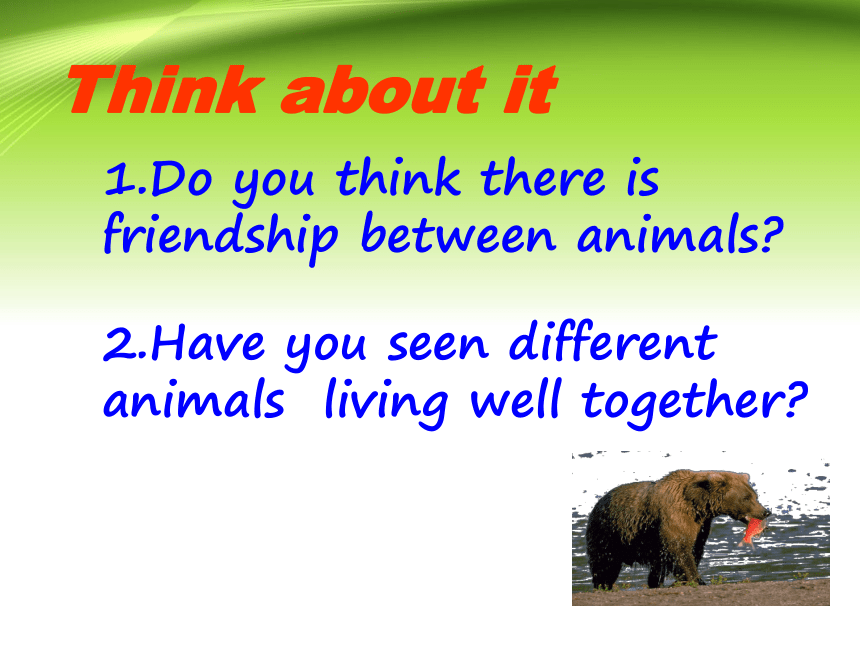 Think about it

1.Do you think there is friendship between animals?

2.Have you seen different animals living well together?